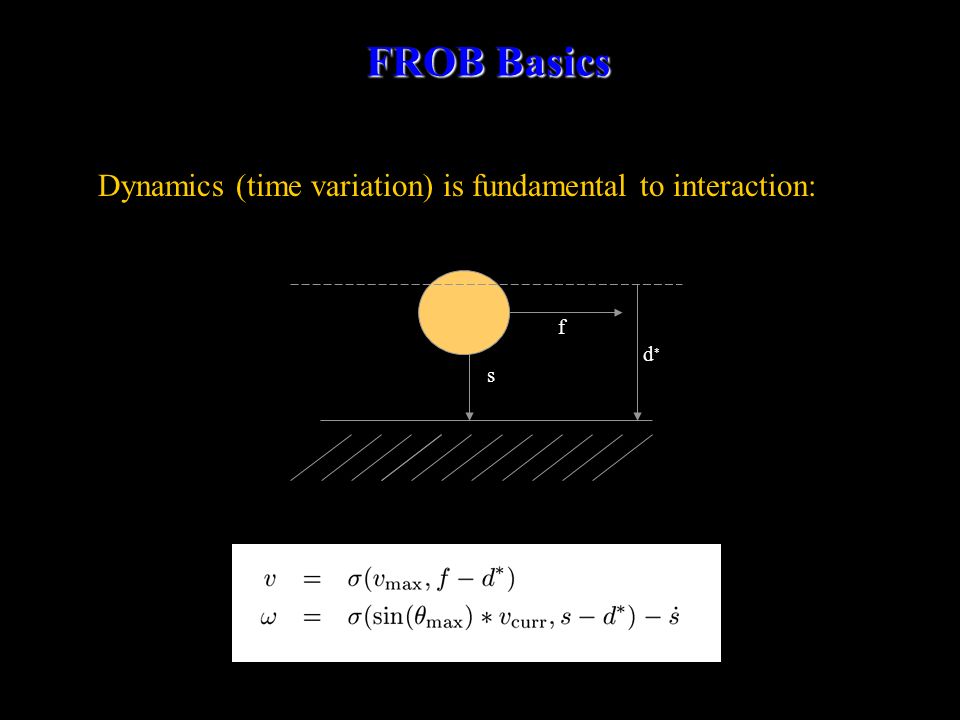 FROB Basics

Dynamics (time variation) is fundamental to interaction:

f

d*

s

$v = \sigma(v_{\max}, f - d^*)$
$\omega = \sigma(\sin(\theta_{\max}) * v_{\text{curr}}, s - d^*) - \dot{s}$